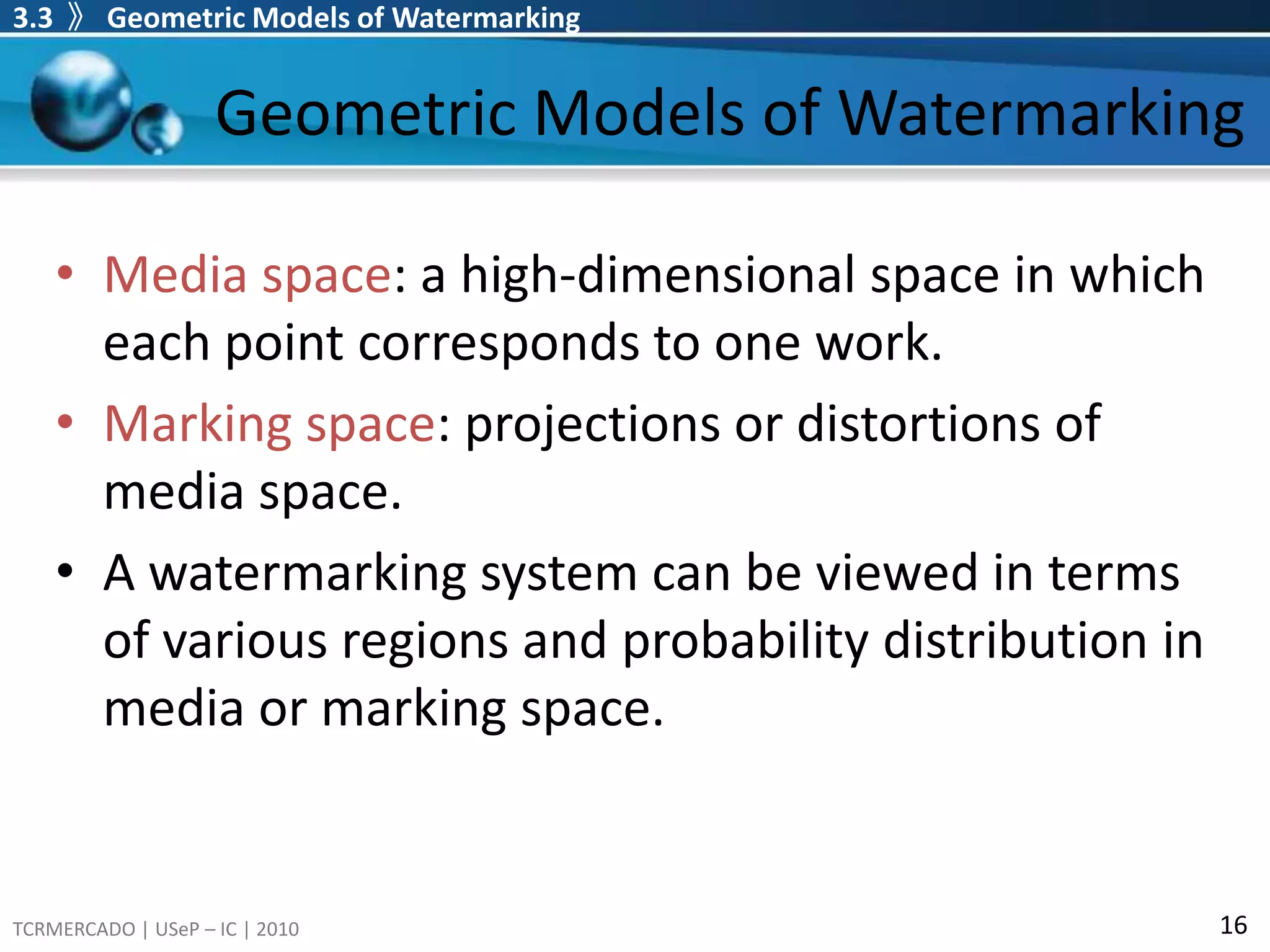 3.3 》 Geometric Models of Watermarking

Geometric Models of Watermarking

• Media space: a high-dimensional space in which each point corresponds to one work.

• Marking space: projections or distortions of media space.

• A watermarking system can be viewed in terms of various regions and probability distribution in media or marking space.

TCRMERCADO | USeP – IC | 2010

16